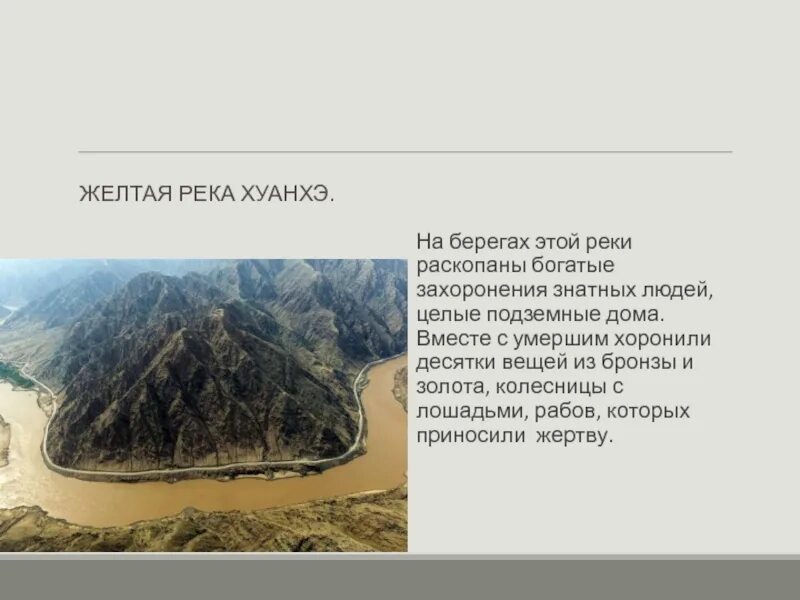 ЖЕЛТАЯ РЕКА ХУАНХЭ.

На берегах этой реки раскопаны богатые захоронения знатных людей, целые подземные дома. Вместе с умершим хоронили десятки вещей из бронзы и золота, колесницы с лошадьми, рабов, которых приносили жертву.